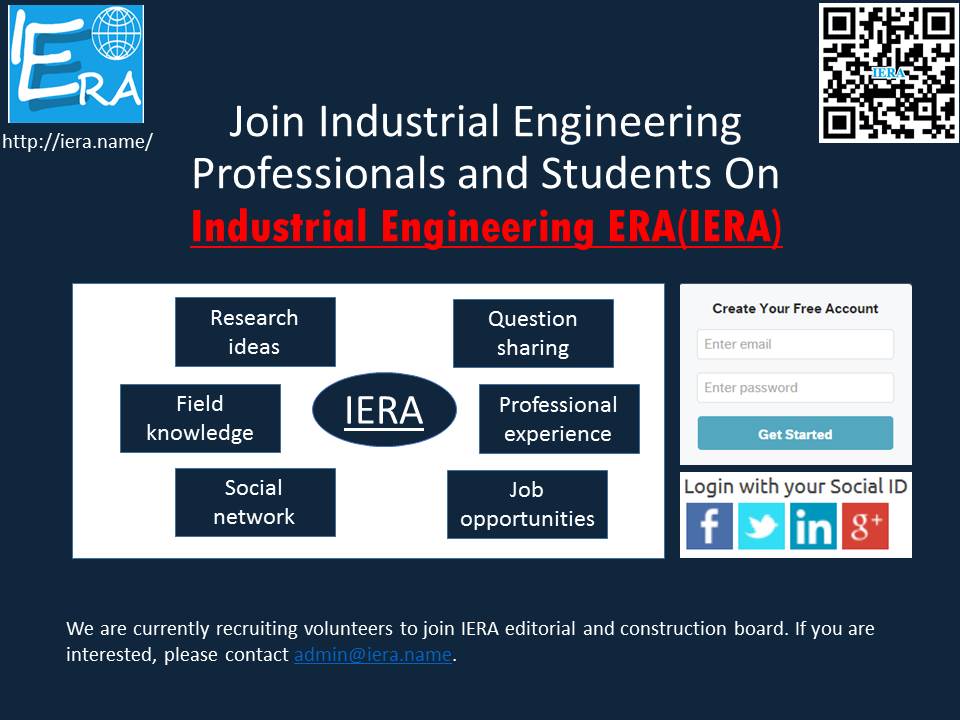 IERA

http://iera.name/

IERA

Join Industrial Engineering Professionals and Students On
Industrial Engineering ERA(IERA)

Research ideas

Question sharing

Field knowledge

IERA

Professional experience

Social network

Job opportunities

Create Your Free Account

Enter email

Enter password

Get Started

Login with your Social ID

f

in

g+

We are currently recruiting volunteers to join IERA editorial and construction board. If you are interested, please contact admin@iera.name.